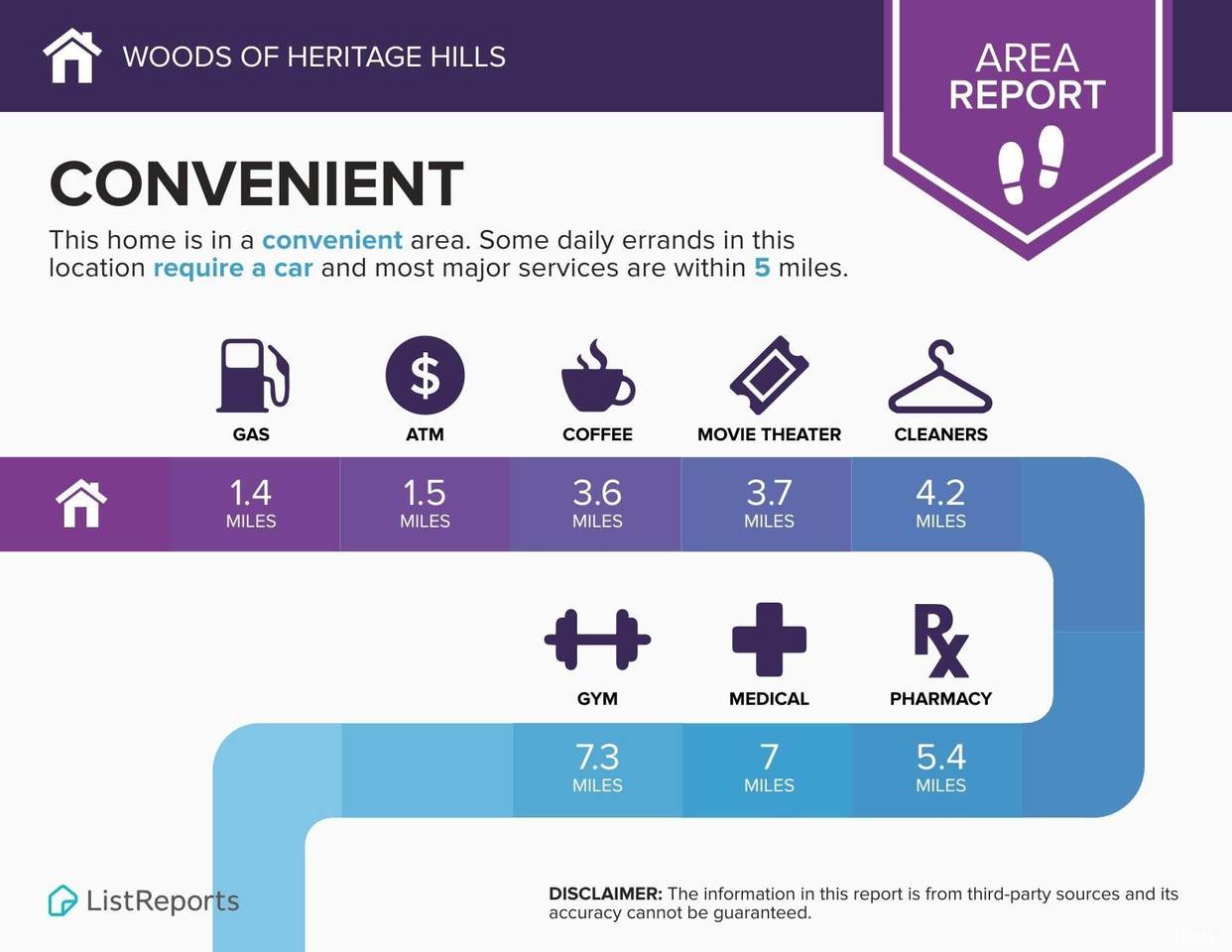 WOODS OF HERITAGE HILLS

AREA REPORT

CONVENIENT

This home is in a convenient area. Some daily errands in this location require a car and most major services are within 5 miles.

GAS
ATM
COFFEE
MOVIE THEATER
CLEANERS

1.4 MILES
1.5 MILES
3.6 MILES
3.7 MILES
4.2 MILES

GYM
MEDICAL
PHARMACY

7.3 MILES
7 MILES
5.4 MILES

ListReports

DISCLAIMER: The information in this report is from third-party sources and its accuracy cannot be guaranteed.